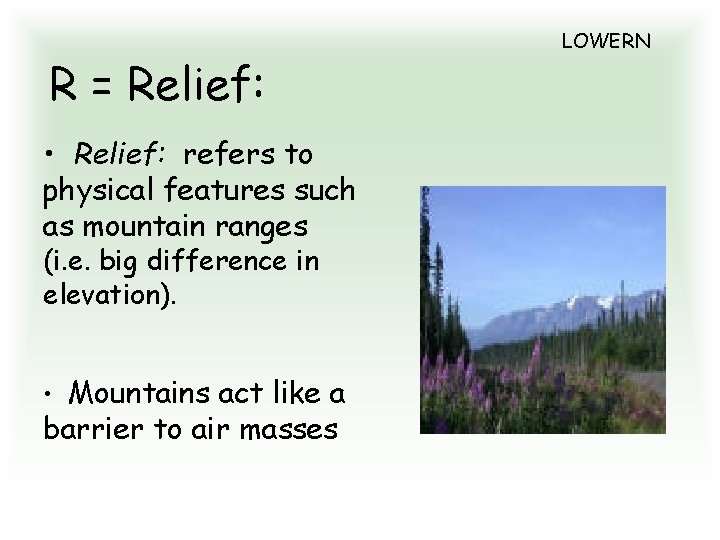 LOWERN

R = Relief:

• Relief: refers to physical features such as mountain ranges (i.e. big difference in elevation).

• Mountains act like a barrier to air masses